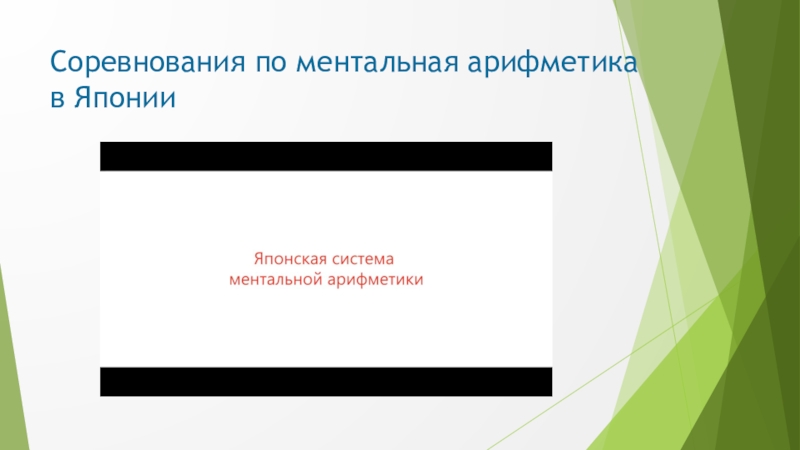 Соревнования по ментальная арифметика в Японии

Японская система ментальной арифметики